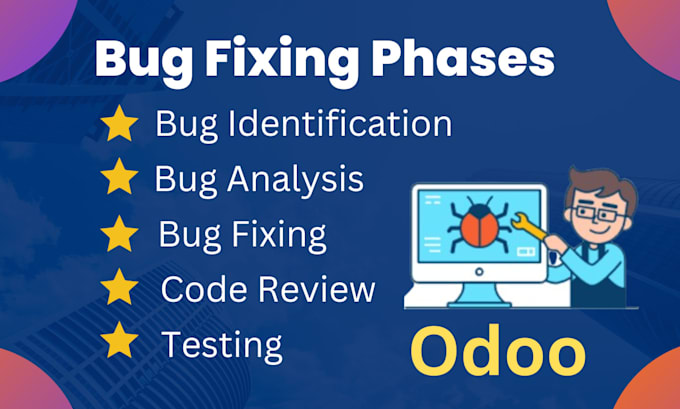 Bug Fixing Phases

Bug Identification

Bug Analysis

Bug Fixing

Code Review

Testing

Odoo